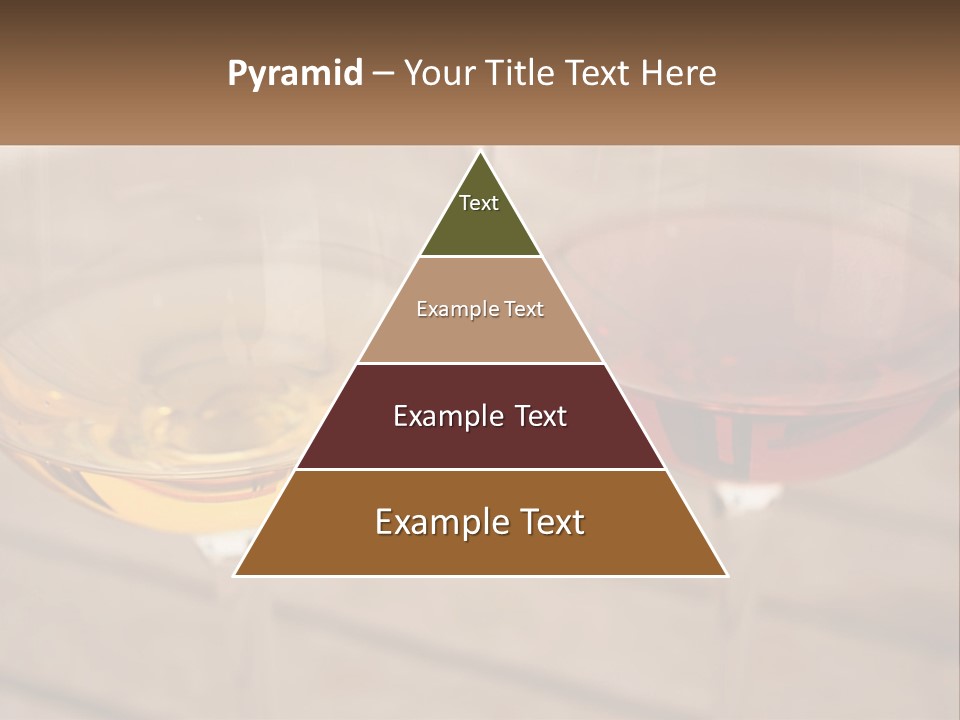 Pyramid – Your Title Text Here

Text

Example Text

Example Text

Example Text